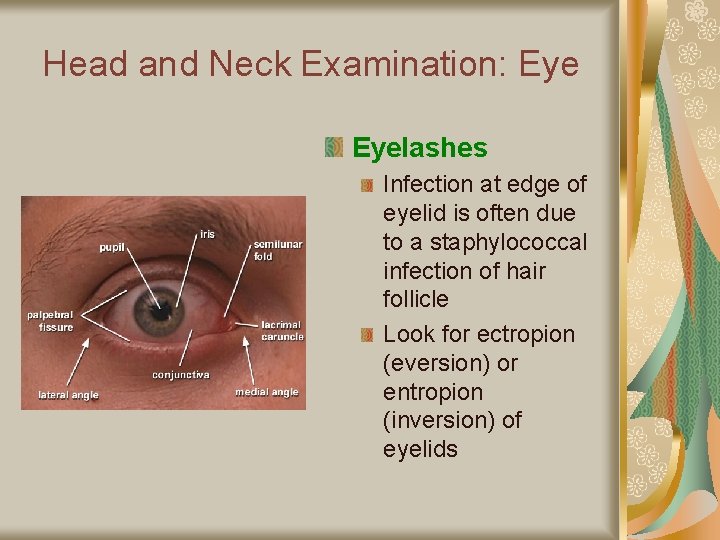 Head and Neck Examination: Eye

pupil
iris
semilunar fold
palpebral fissure
lacrimal caruncle
conjunctiva
lateral angle
medial angle

Eyelashes

Infection at edge of eyelid is often due to a staphylococcal infection of hair follicle

Look for ectropion (eversion) or entropion (inversion) of eyelids